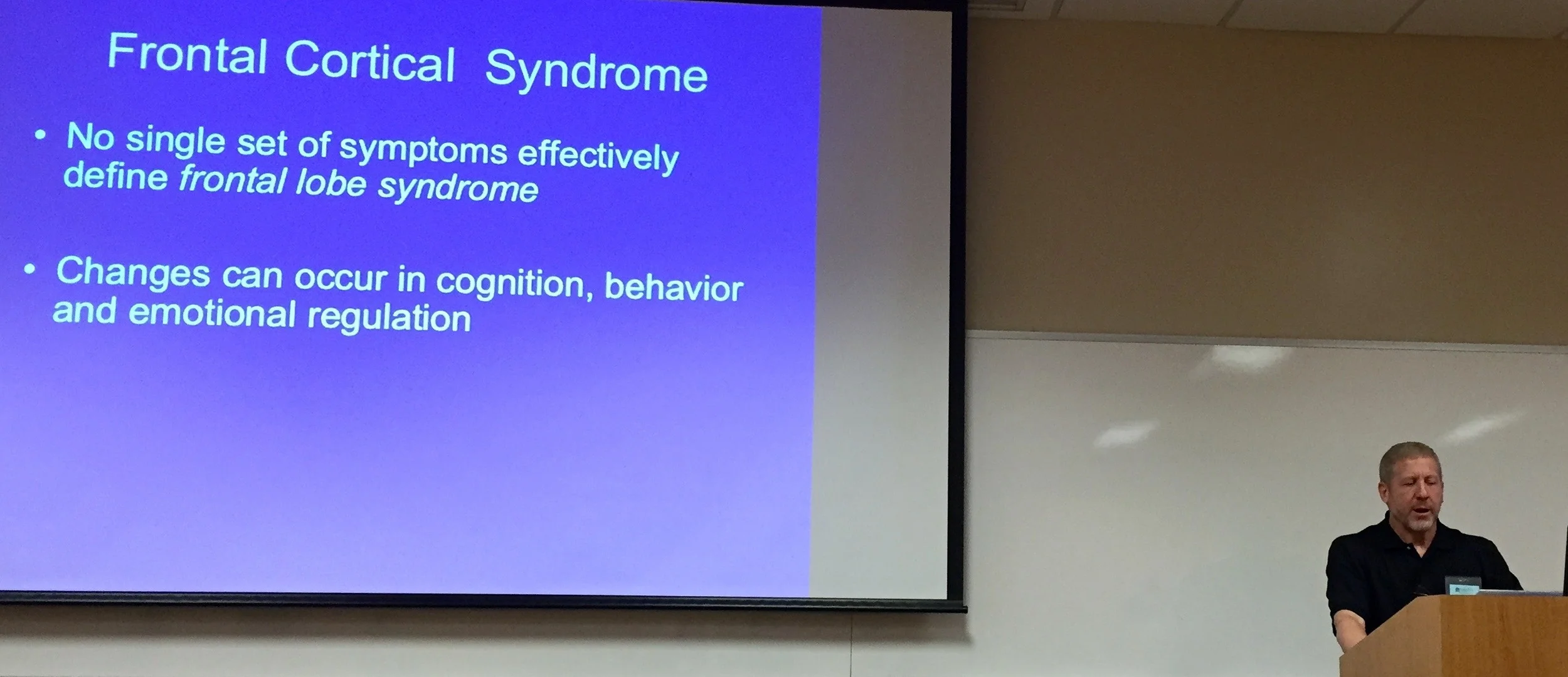 Frontal Cortical Syndrome

• No single set of symptoms effectively define frontal lobe syndrome

• Changes can occur in cognition, behavior and emotional regulation